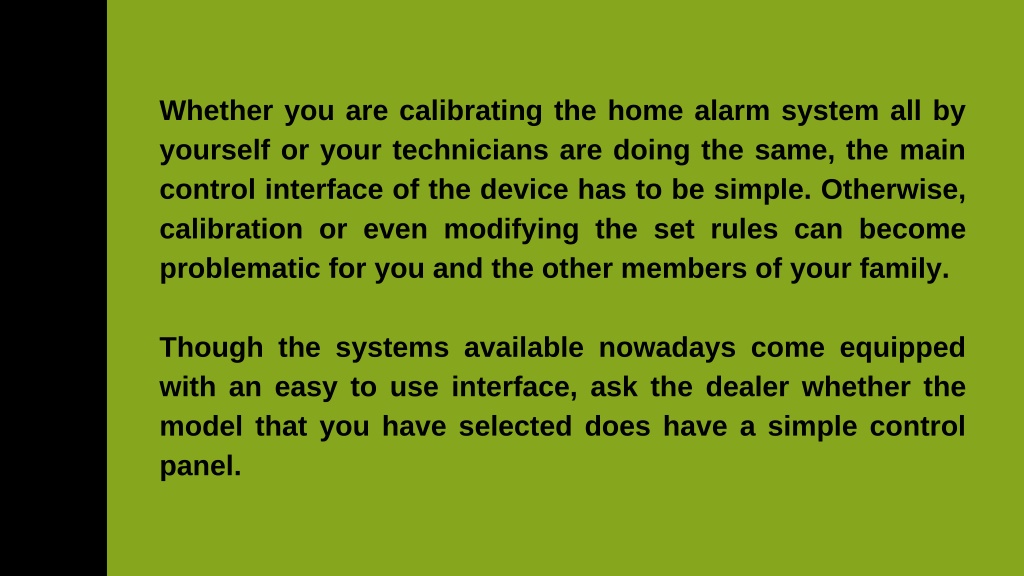 Whether you are calibrating the home alarm system all by yourself or your technicians are doing the same, the main control interface of the device has to be simple. Otherwise, calibration or even modifying the set rules can become problematic for you and the other members of your family.

Though the systems available nowadays come equipped with an easy to use interface, ask the dealer whether the model that you have selected does have a simple control panel.